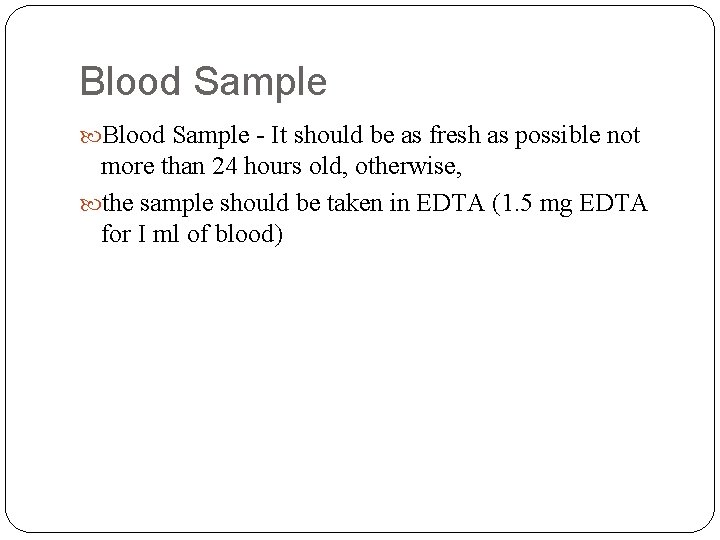 Blood Sample

Blood Sample - It should be as fresh as possible not more than 24 hours old, otherwise,

the sample should be taken in EDTA (1.5 mg EDTA for I ml of blood)